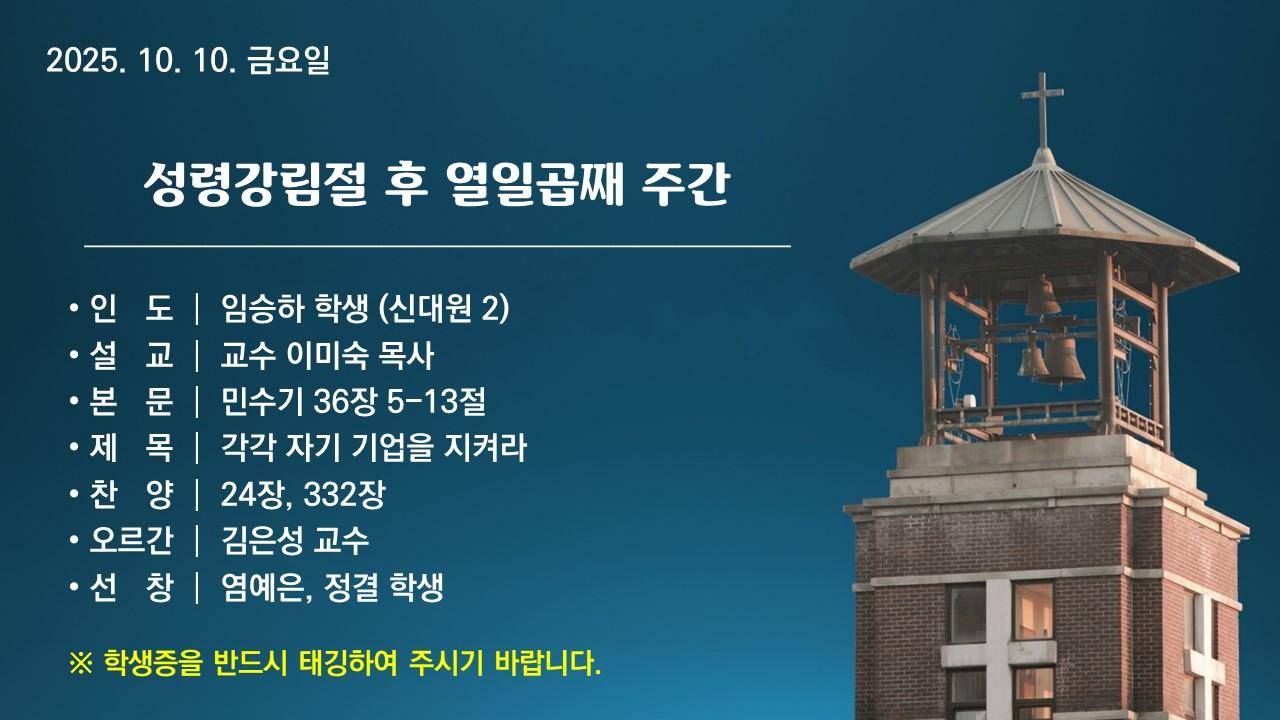 2025. 10. 10. 금요일

성령강림절 후 열일곱째 주간

• 인 도 | 임승하 학생 (신대원 2)
• 설 교 | 교수 이미숙 목사
• 본 문 | 민수기 36장 5-13절
• 제 목 | 각각 자기 기업을 지켜라
• 찬 양 | 24장, 332장
• 오르간 | 김은성 교수
• 선 창 | 염예은, 정결 학생

※ 학생증을 반드시 태깅하여 주시기 바랍니다.